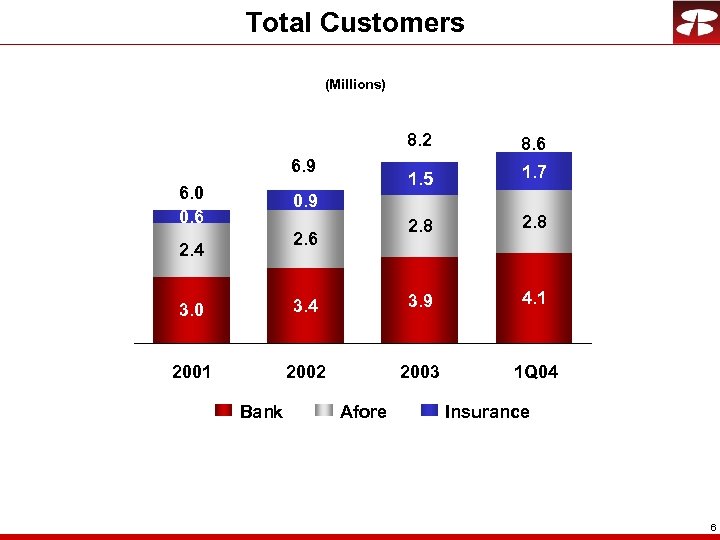 Total Customers

(Millions)

6.0
0.6
2.4
3.0

6.9
0.9
2.6
3.4

8.2
1.5
2.8
3.9

8.6
1.7
2.8
4.1

2001 2002 2003 1Q04

Bank Afore Insurance

6